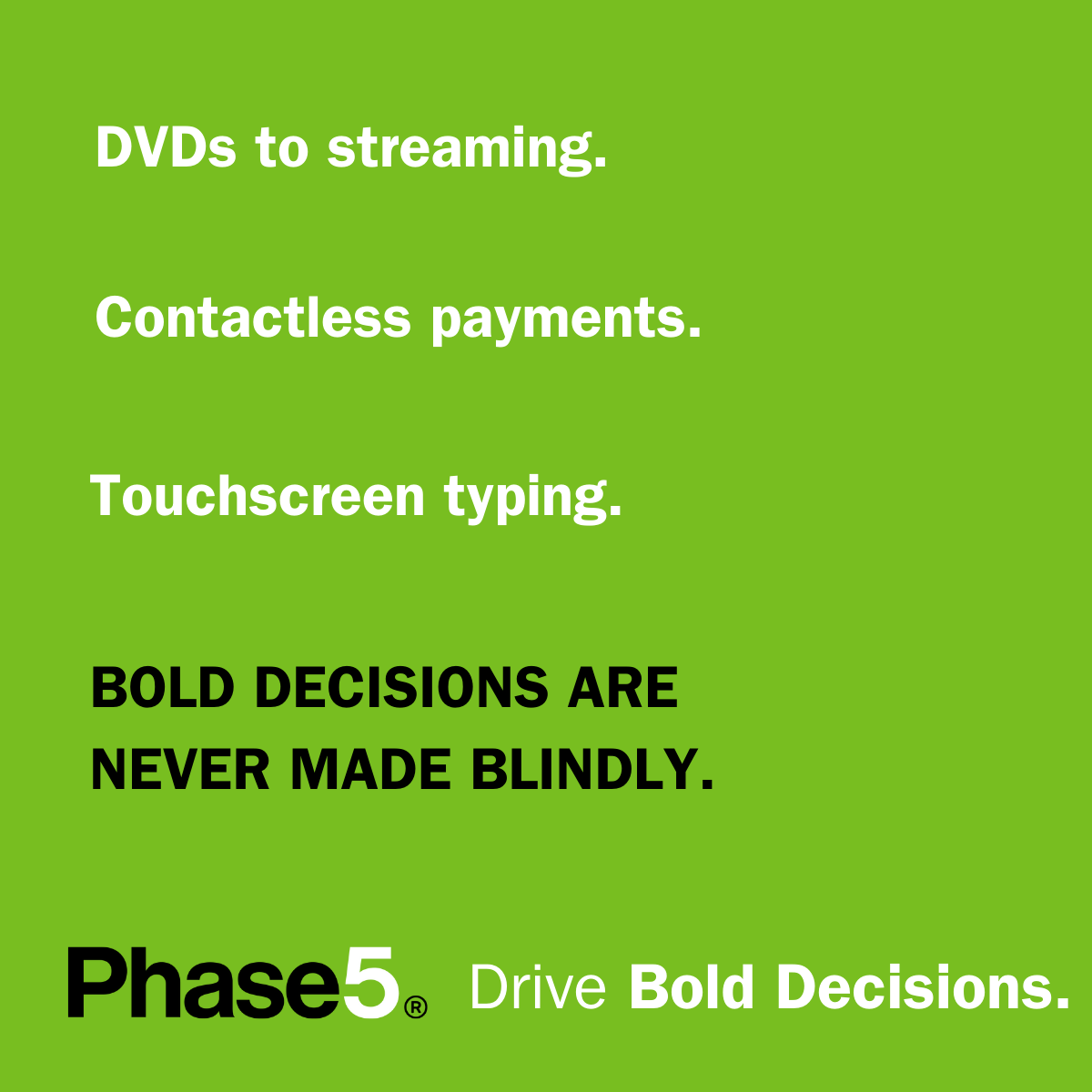 DVDs to streaming.

Contactless payments.

Touchscreen typing.

BOLD DECISIONS ARE NEVER MADE BLINDLY.

Phase5® Drive Bold Decisions.